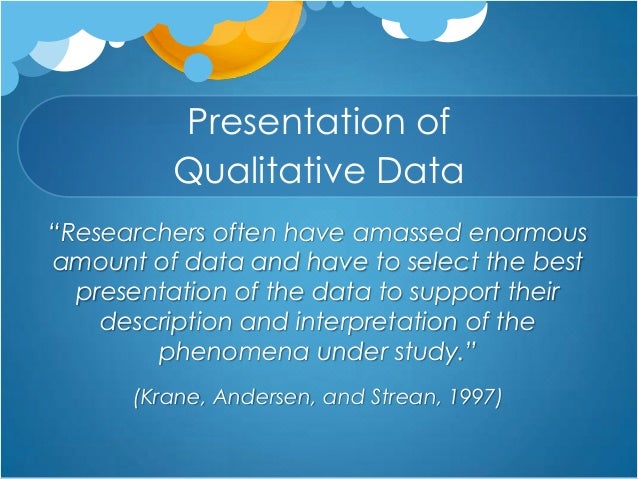 Presentation of Qualitative Data

"Researchers often have amassed enormous amount of data and have to select the best presentation of the data to support their description and interpretation of the phenomena under study."

(Krane, Andersen, and Strean, 1997)